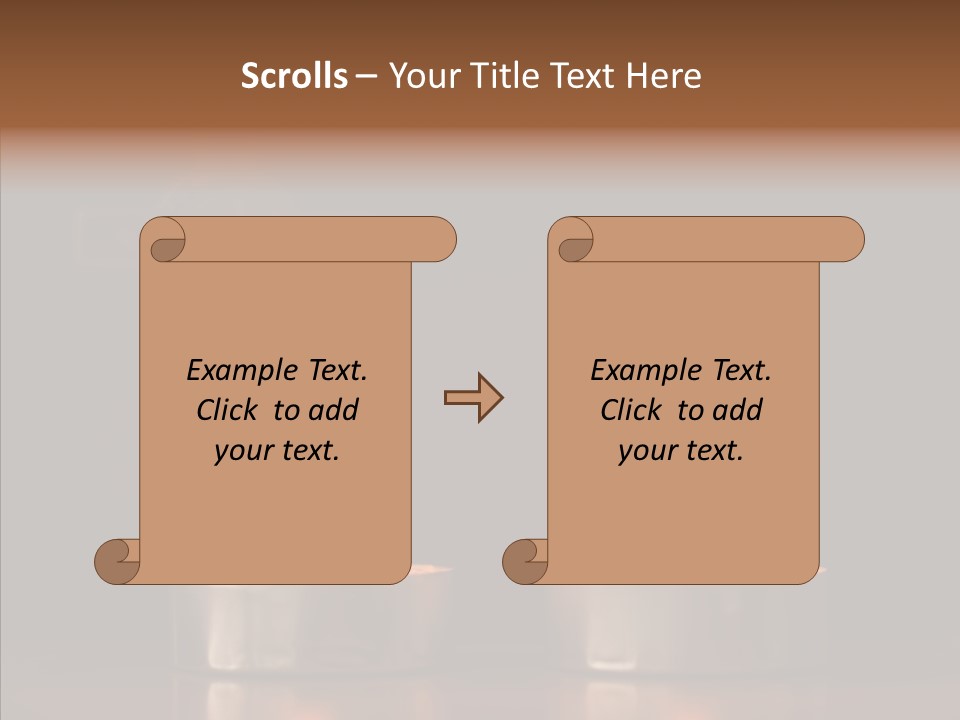 Scrolls – Your Title Text Here

Example Text. Click to add your text.

Example Text. Click to add your text.